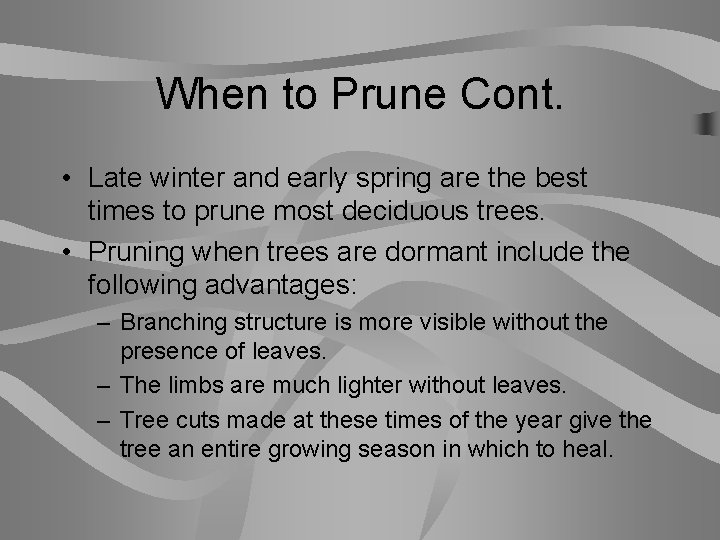 When to Prune Cont.

• Late winter and early spring are the best times to prune most deciduous trees.

• Pruning when trees are dormant include the following advantages:

– Branching structure is more visible without the presence of leaves.

– The limbs are much lighter without leaves.

– Tree cuts made at these times of the year give the tree an entire growing season in which to heal.